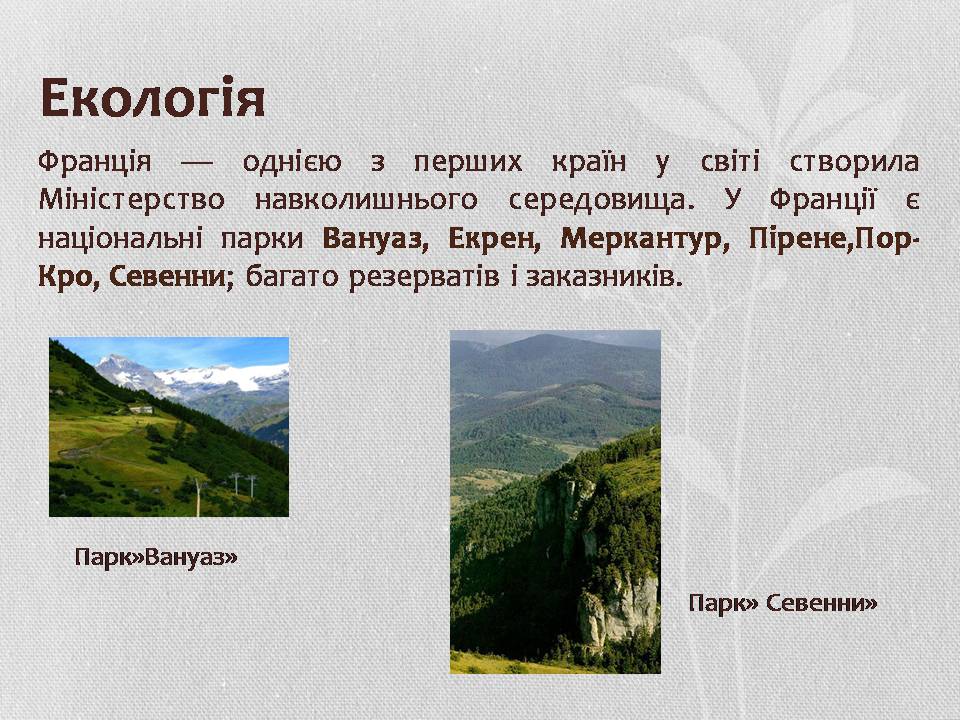 Екологія

Франція — однією з перших країн у світі створила Міністерство навколишнього середовища. У Франції є національні парки Вануаз, Екрен, Меркантур, Пірене,Пор-Кро, Севенни; багато резерватів і заказників.

Парк»Вануаз»

Парк» Севенни»